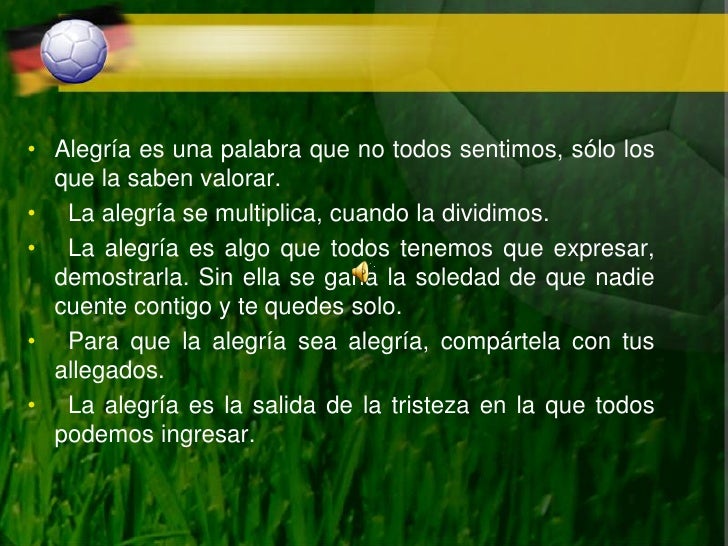 • Alegría es una palabra que no todos sentimos, sólo los que la saben valorar.
• La alegría se multiplica, cuando la dividimos.
• La alegría es algo que todos tenemos que expresar, demostrarla. Sin ella se gana la soledad de que nadie cuente contigo y te quedes solo.
• Para que la alegría sea alegría, compártela con tus allegados.
• La alegría es la salida de la tristeza en la que todos podemos ingresar.